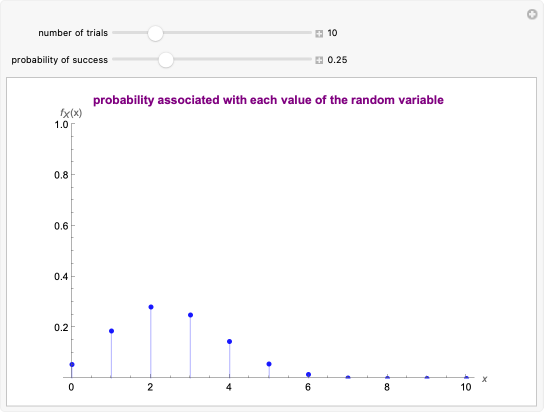 number of trials 10

probability of success 0.25

probability associated with each value of the random variable

$f_X(x)$

1.0

0.8

0.6

0.4

0.2

0 2 4 6 8 10

$x$